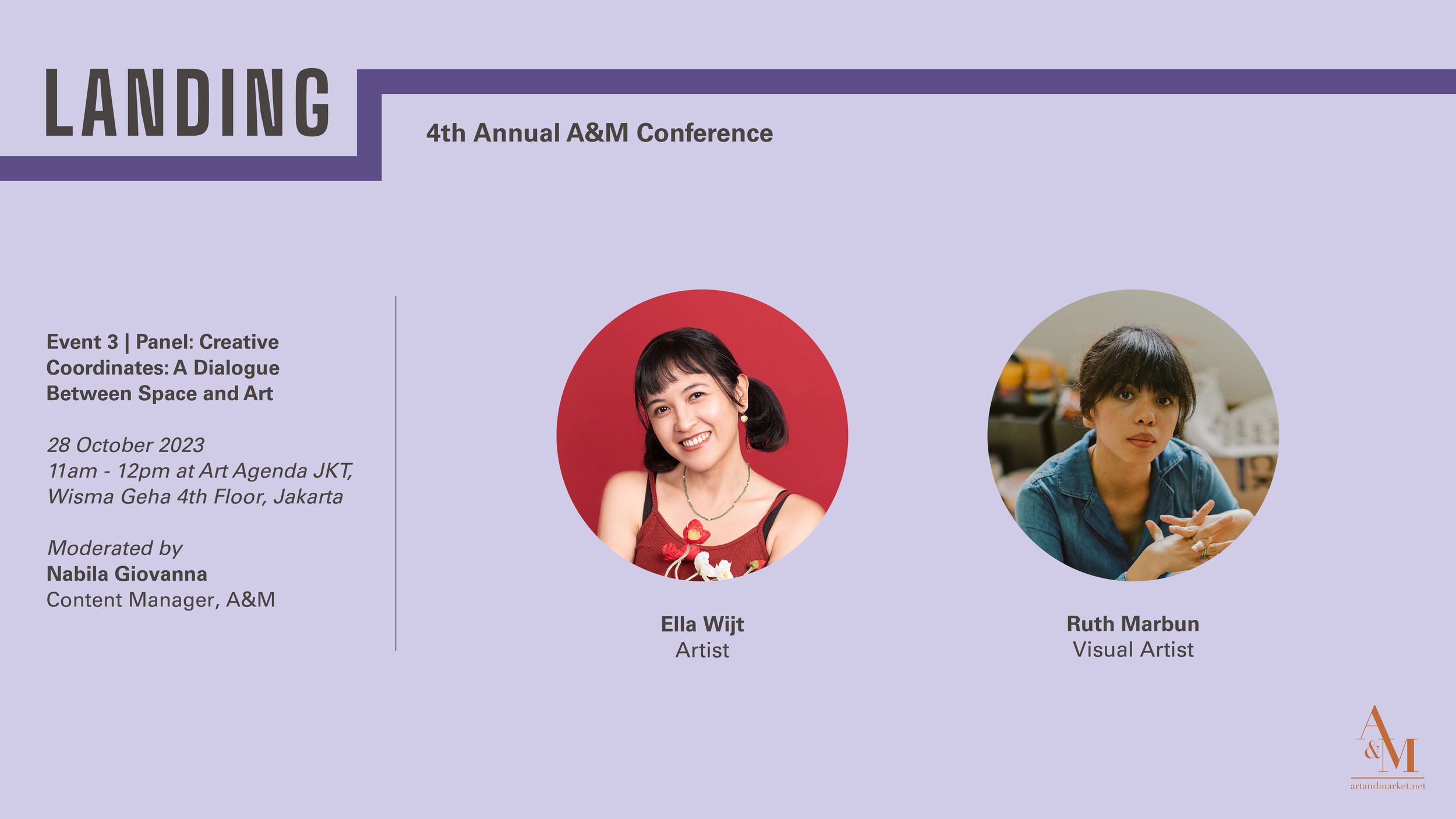 LANDING

4th Annual A&M Conference

Event 3 | Panel: Creative Coordinates: A Dialogue Between Space and Art

28 October 2023
11am - 12pm at Art Agenda JKT, Wisma Geha 4th Floor, Jakarta

Moderated by
Nabila Giovanna
Content Manager, A&M

Ella Wijt
Artist

Ruth Marbun
Visual Artist

A&M
artandmarket.net